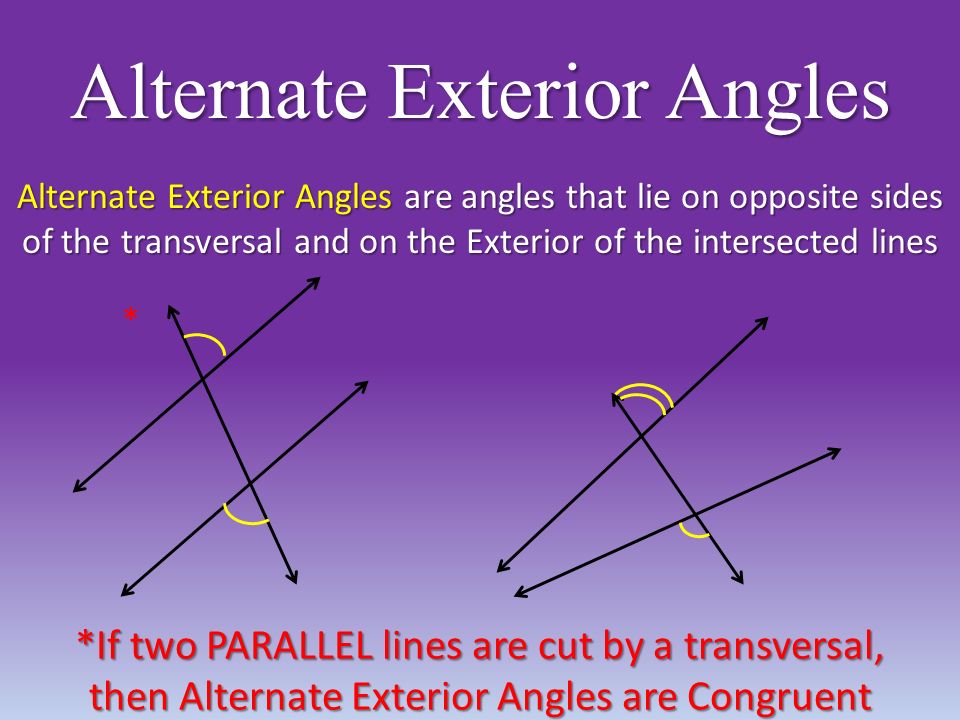 Alternate Exterior Angles

Alternate Exterior Angles are angles that lie on opposite sides of the transversal and on the Exterior of the intersected lines

*

*If two PARALLEL lines are cut by a transversal, then Alternate Exterior Angles are Congruent